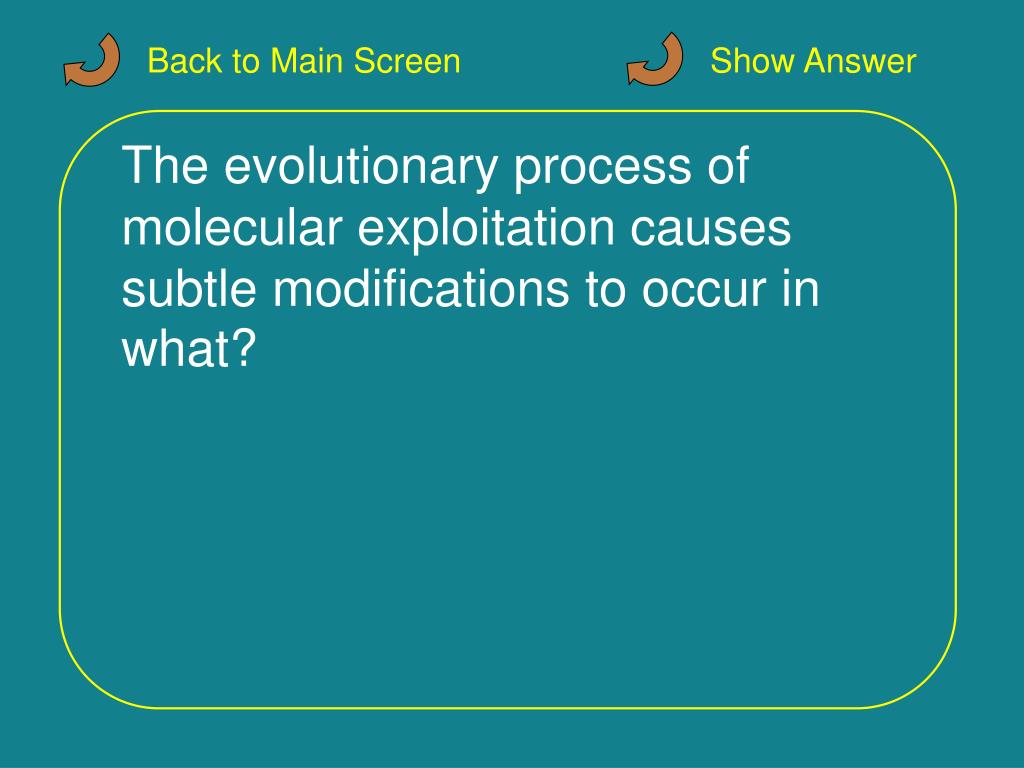 Back to Main Screen

Show Answer

The evolutionary process of molecular exploitation causes subtle modifications to occur in what?